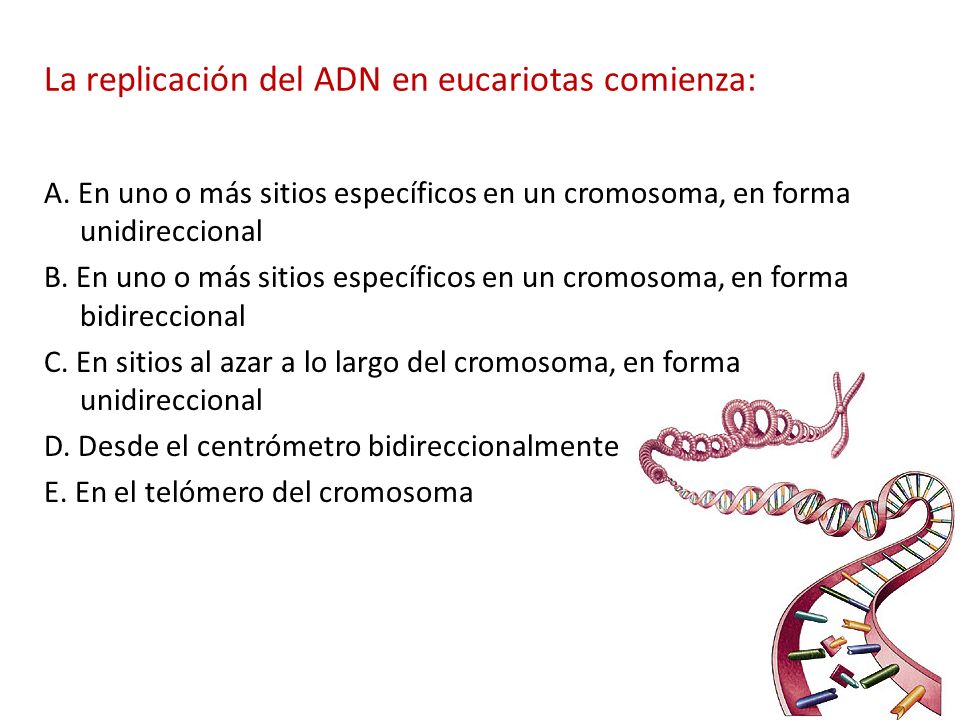 La replicación del ADN en eucariotas comienza:

A. En uno o más sitios específicos en un cromosoma, en forma unidireccional
B. En uno o más sitios específicos en un cromosoma, en forma bidireccional
C. En sitios al azar a lo largo del cromosoma, en forma unidireccional
D. Desde el centrómetro bidireccionalmente
E. En el telómero del cromosoma